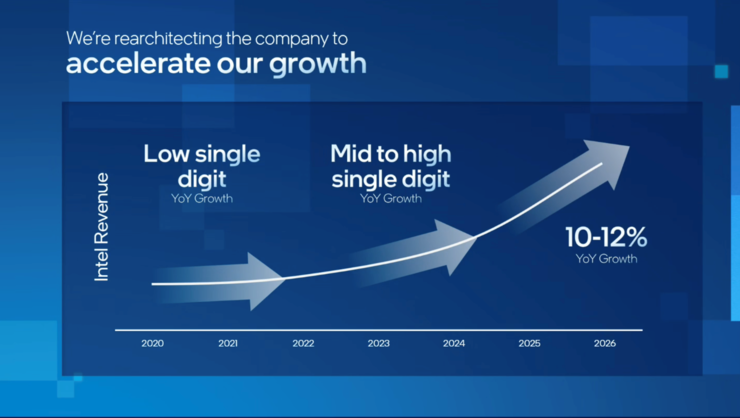 We're rearchitecting the company to
accelerate our growth

Intel Revenue

Low single digit
YoY Growth

Mid to high single digit
YoY Growth

10-12%
YoY Growth

2020 2021 2022 2023 2024 2025 2026